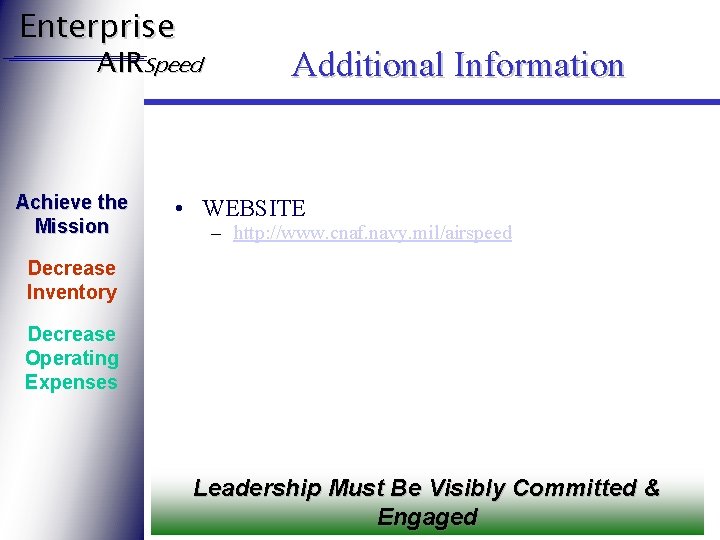 Enterprise
AIRSpeed

Additional Information

Achieve the Mission

Decrease Inventory

Decrease Operating Expenses

• WEBSITE
– http://www.cnaf.navy.mil/airspeed

Leadership Must Be Visibly Committed & Engaged